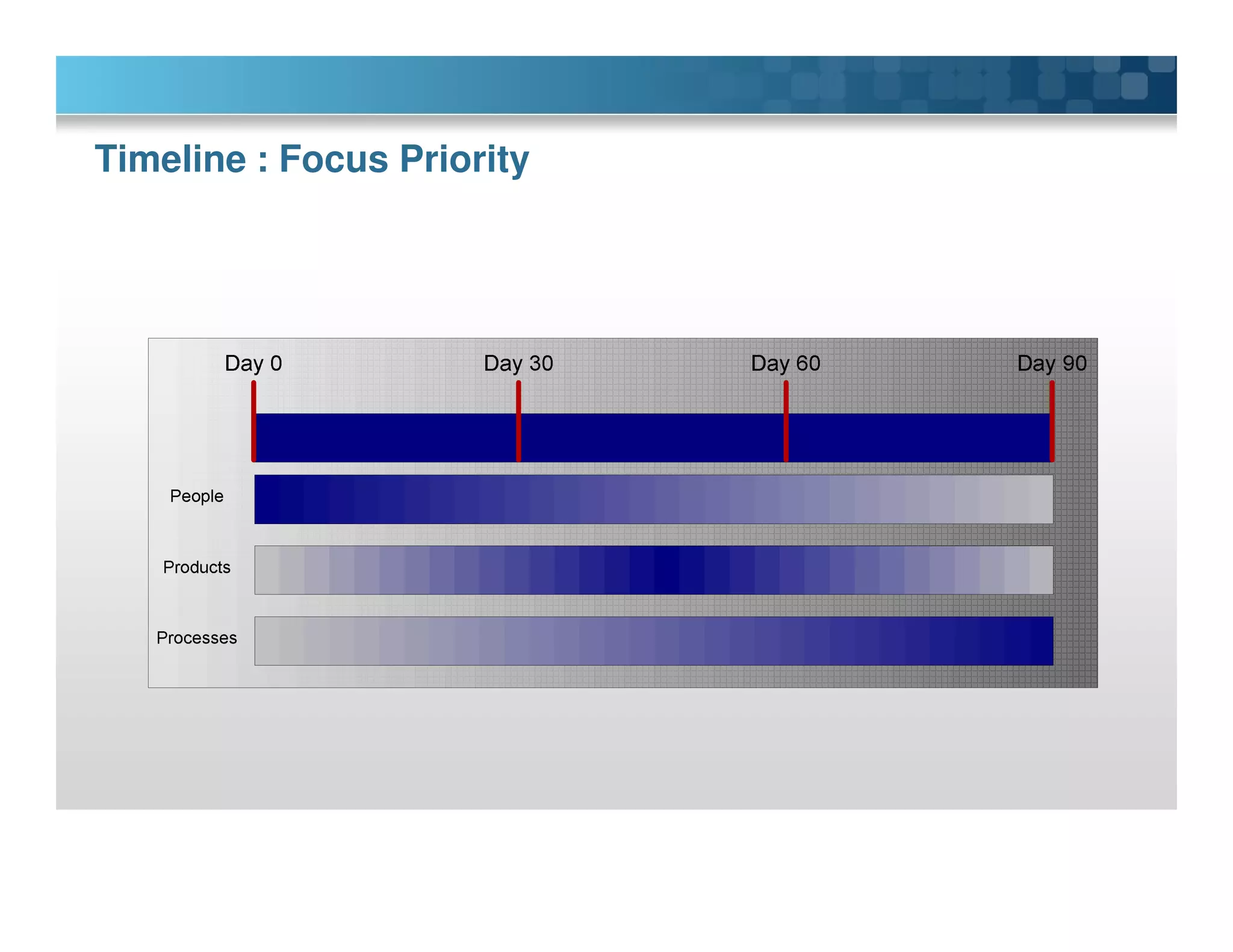 Timeline : Focus Priority

Day 0

Day 30

Day 60

Day 90

People

Products

Processes